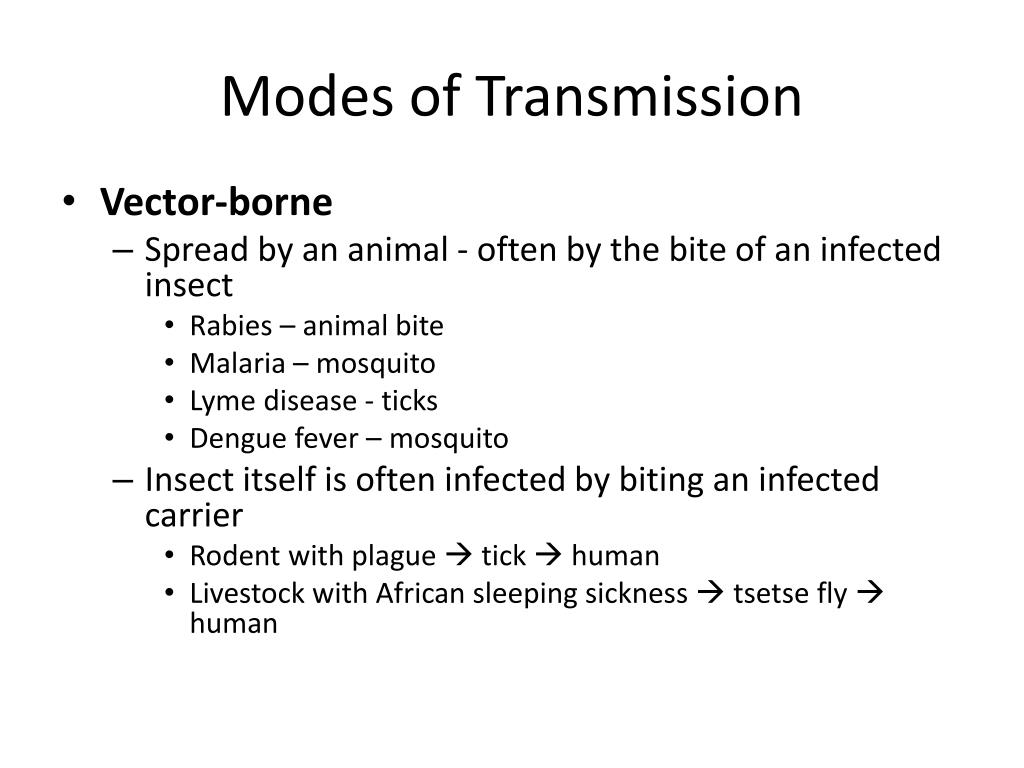 Modes of Transmission

• **Vector-borne**
  – Spread by an animal - often by the bite of an infected insect
    • Rabies – animal bite
    • Malaria – mosquito
    • Lyme disease - ticks
    • Dengue fever – mosquito
  – Insect itself is often infected by biting an infected carrier
    • Rodent with plague → tick → human
    • Livestock with African sleeping sickness → tsetse fly → human